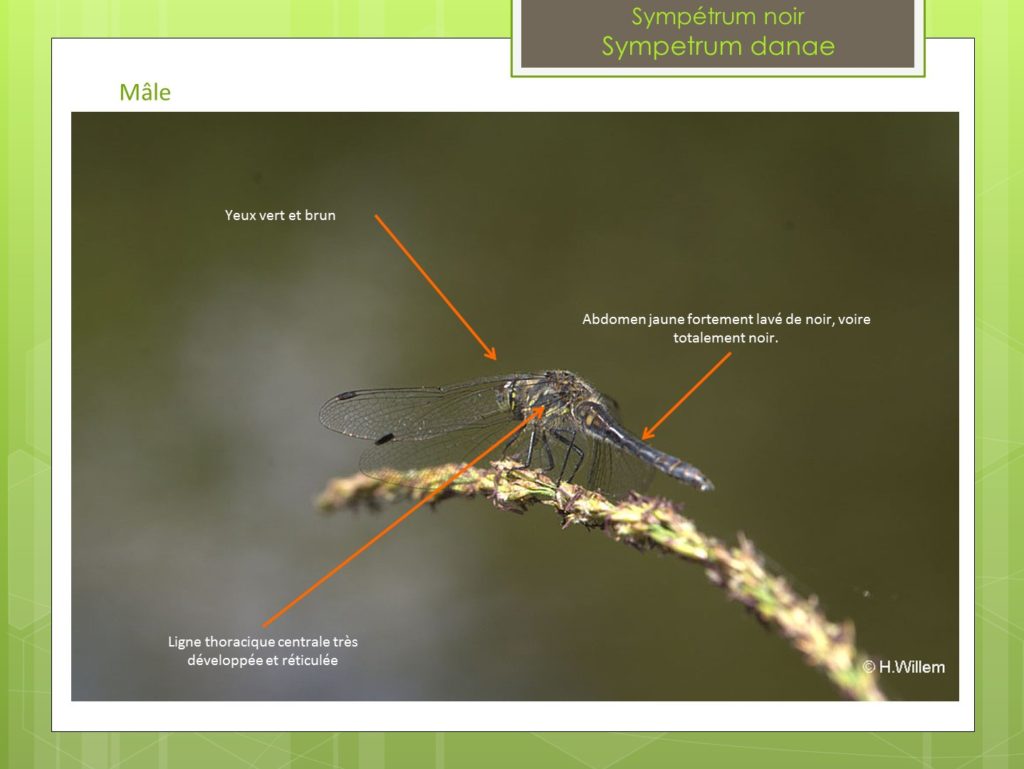 Sympétrum noir
Sympetrum danae

Mâle

Yeux vert et brun

Abdomen jaune fortement lavé de noir, voire totalement noir.

Ligne thoracique centrale très développée et réticulée

© H.Willem